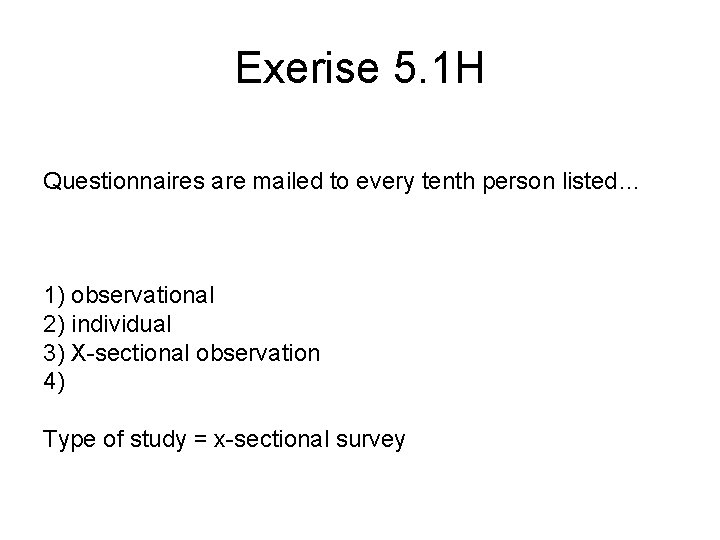 Exerise 5.1H

Questionnaires are mailed to every tenth person listed…

1) observational
2) individual
3) X-sectional observation
4)

Type of study = x-sectional survey